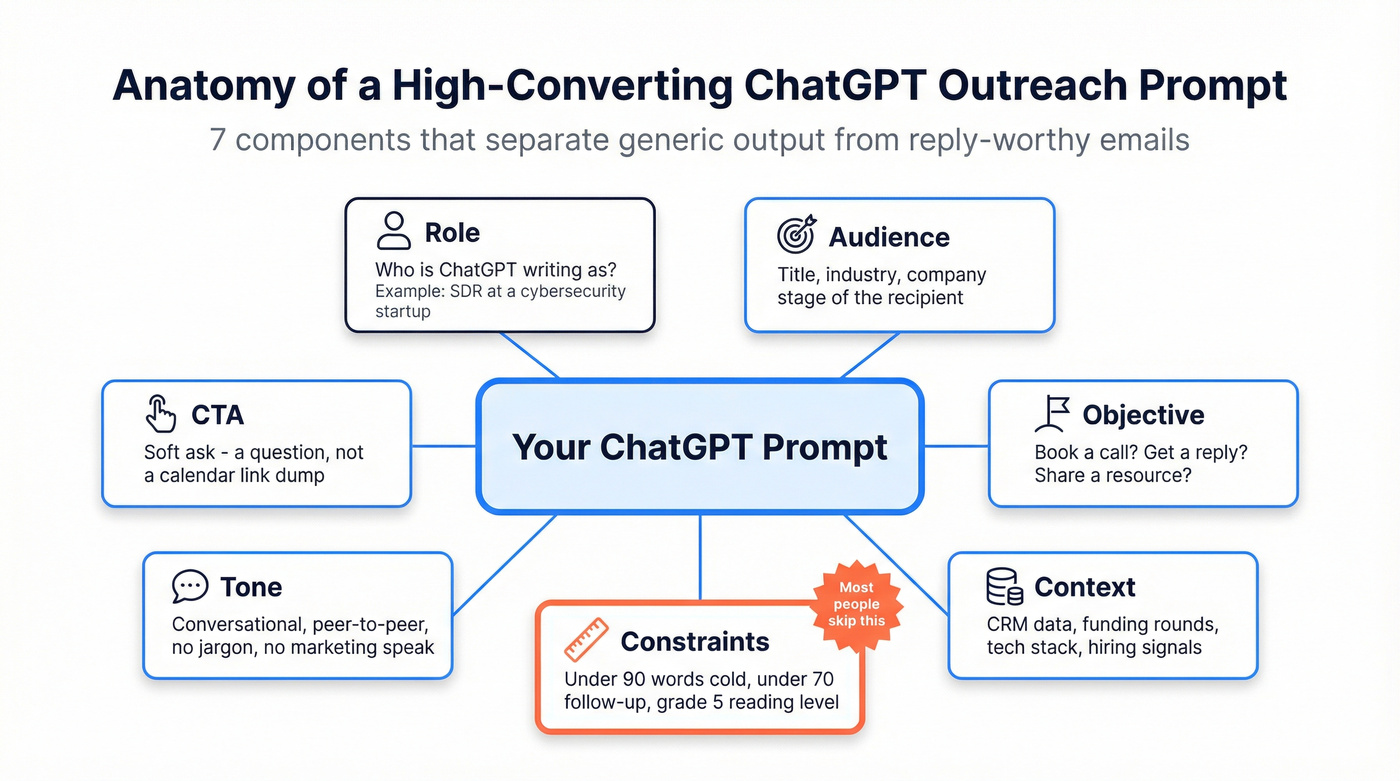 Anatomy of a High-Converting ChatGPT Outreach Prompt

7 components that separate generic output from reply-worthy emails

Role
Who is ChatGPT writing as?
Example: SDR at a cybersecurity startup

Audience
Title, industry, company stage of the recipient

CTA
Soft ask - a question, not a calendar link dump

Your ChatGPT Prompt

Objective
Book a call? Get a reply? Share a resource?

Tone
Conversational, peer-to-peer, no jargon, no marketing speak

Most people skip this

Constraints
Under 90 words cold, under 70 follow-up, grade 5 reading level

Context
CRM data, funding rounds, tech stack, hiring signals